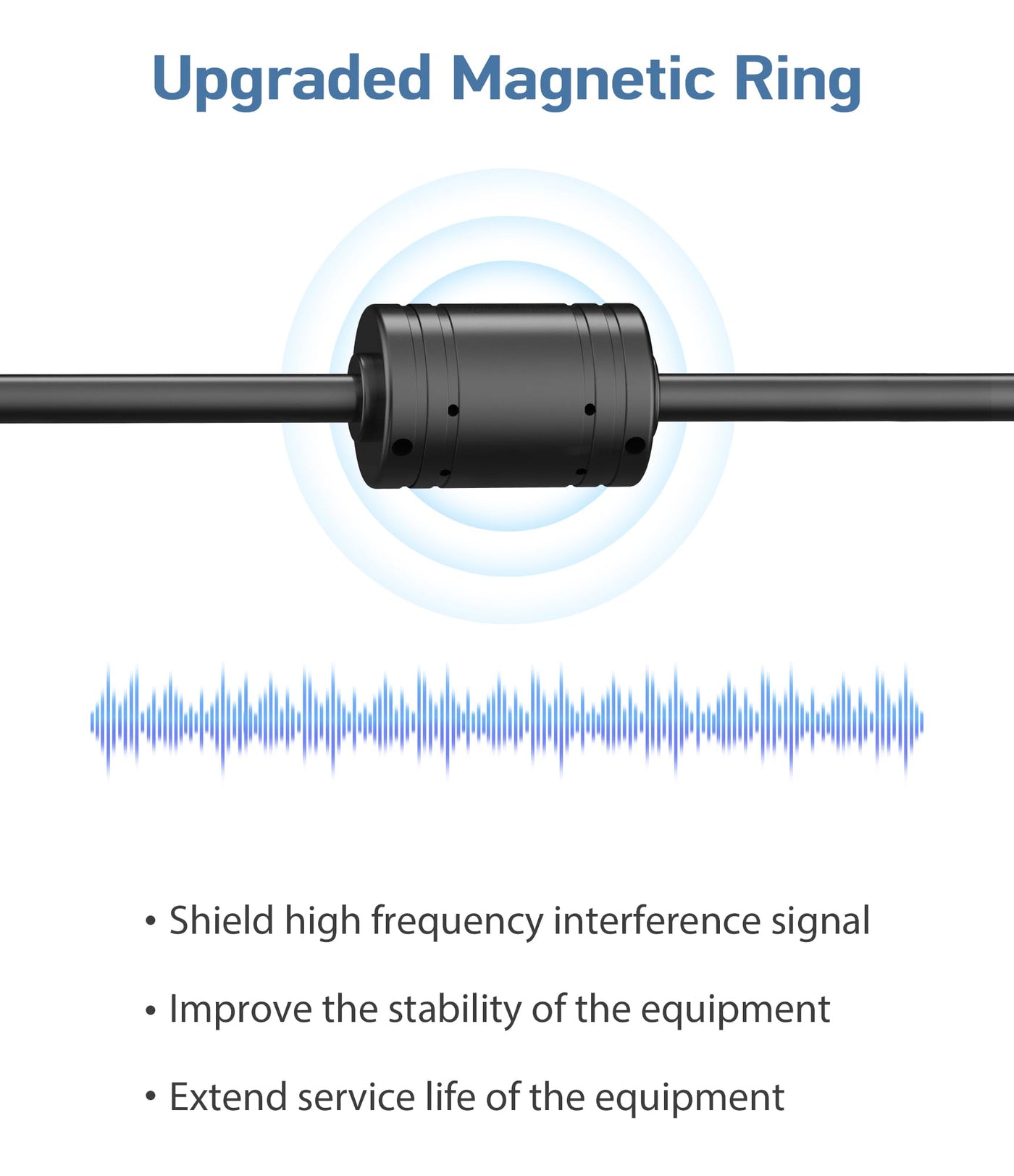 Upgraded Magnetic Ring

• Shield high frequency interference signal

• Improve the stability of the equipment

• Extend service life of the equipment